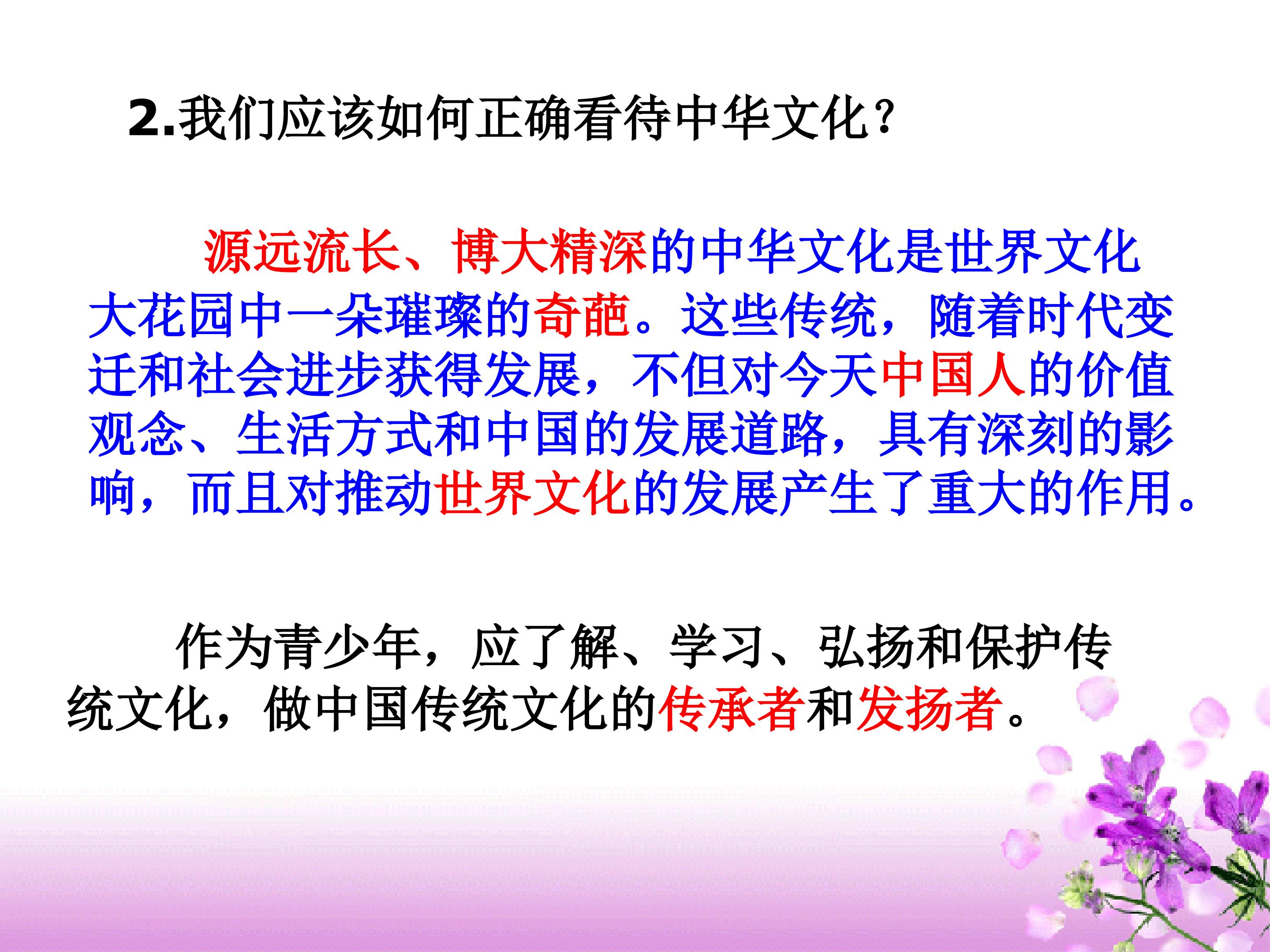 2.我们应该如何正确看待中华文化?

源远流长、博大精深的中华文化是世界文化大花园中一朵璀璨的奇葩。这些传统，随着时代变迁和社会进步获得发展，不但对今天中国人的价值观念、生活方式和中国的发展道路，具有深刻的影响，而且对推动世界文化的发展产生了重大的作用。

作为青少年，应了解、学习、弘扬和保护传统文化，做中国传统文化的传承者和发扬者。